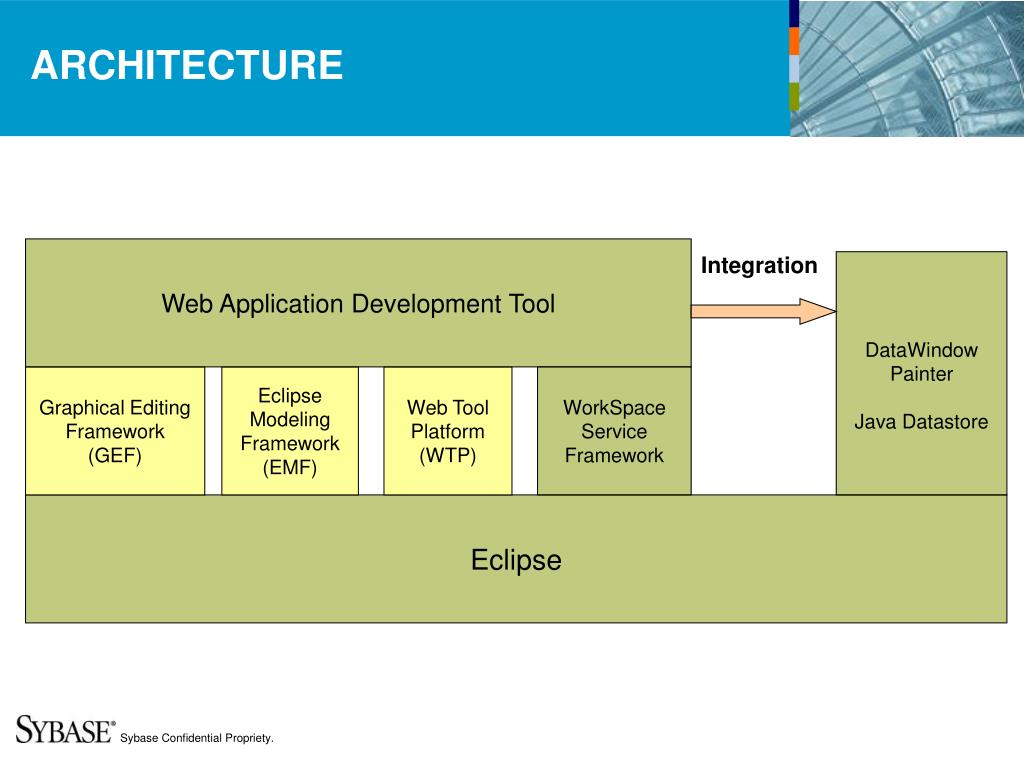 ARCHITECTURE

Web Application Development Tool

Integration

DataWindow Painter

Java Datastore

Graphical Editing Framework (GEF)

Eclipse Modeling Framework (EMF)

Web Tool Platform (WTP)

WorkSpace Service Framework

Eclipse

SYBASE® Sybase Confidential Propriety.